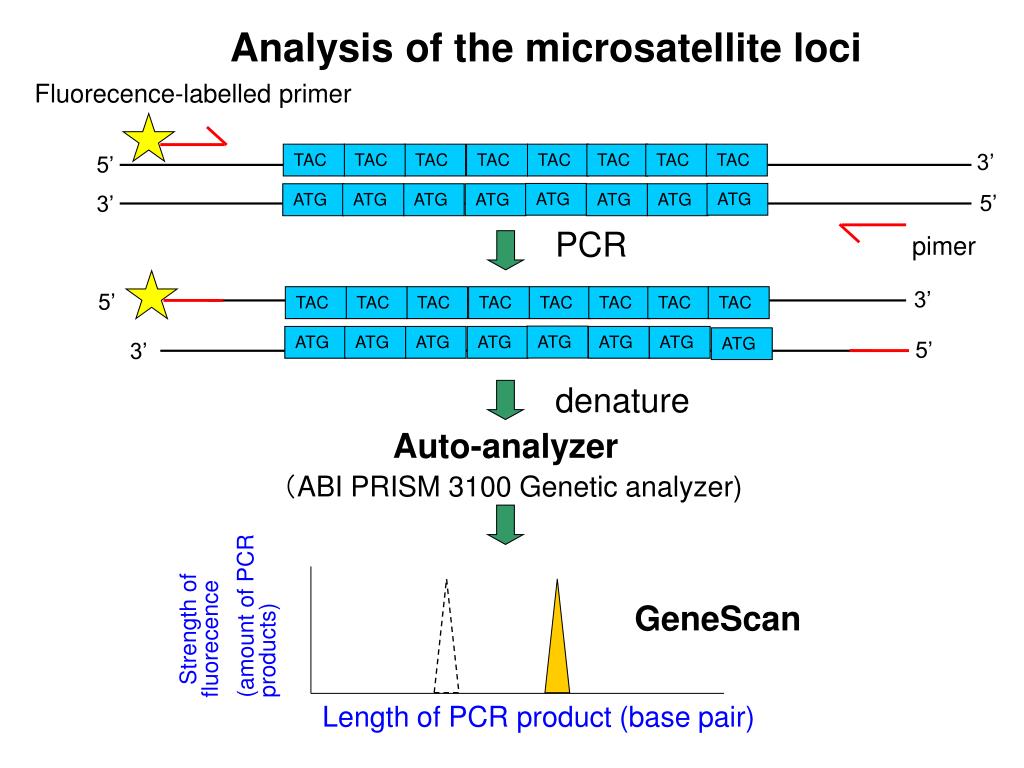 Analysis of the microsatellite loci

Fluorecence-labelled primer

5’ TAC TAC TAC TAC TAC TAC TAC TAC 3’

3’ ATG ATG ATG ATG ATG ATG ATG ATG 5’

PCR

pimer

5’ TAC TAC TAC TAC TAC TAC TAC TAC 3’

3’ ATG ATG ATG ATG ATG ATG ATG ATG 5’

denature

Auto-analyzer

（ABI PRISM 3100 Genetic analyzer)

Strength of fluorecence

(amount of PCR products)

GeneScan

Length of PCR product (base pair)